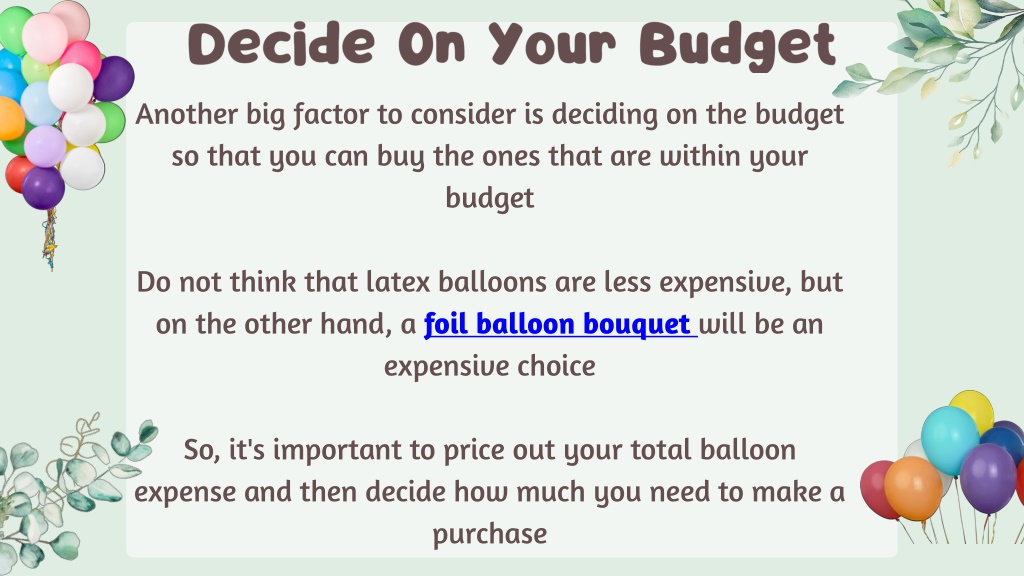 Decide On Your Budget

Another big factor to consider is deciding on the budget so that you can buy the ones that are within your budget

Do not think that latex balloons are less expensive, but on the other hand, a foil balloon bouquet will be an expensive choice

So, it's important to price out your total balloon expense and then decide how much you need to make a purchase